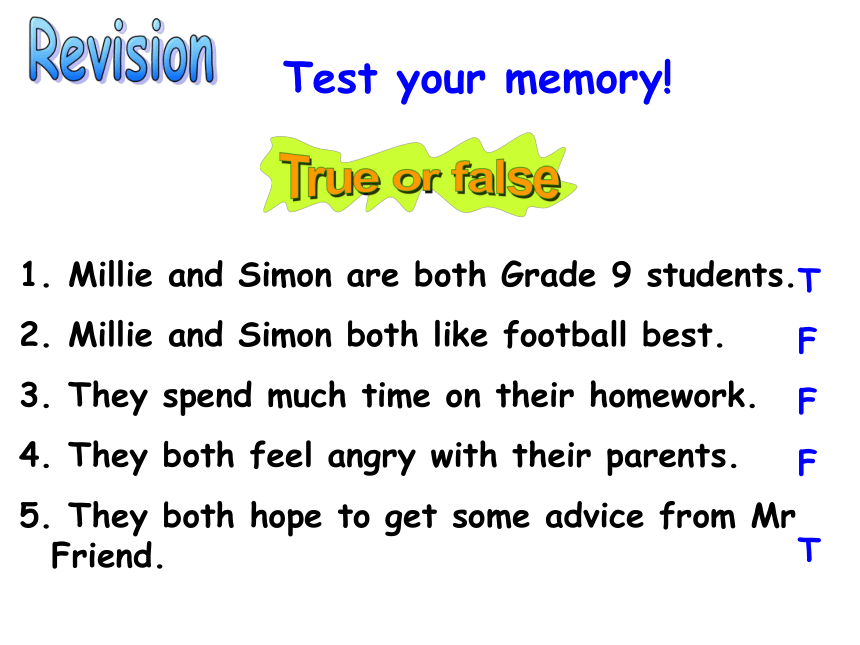 Revision

Test your memory!

True or false

1. Millie and Simon are both Grade 9 students. T
2. Millie and Simon both like football best. F
3. They spend much time on their homework. F
4. They both feel angry with their parents. F
5. They both hope to get some advice from Mr Friend. T